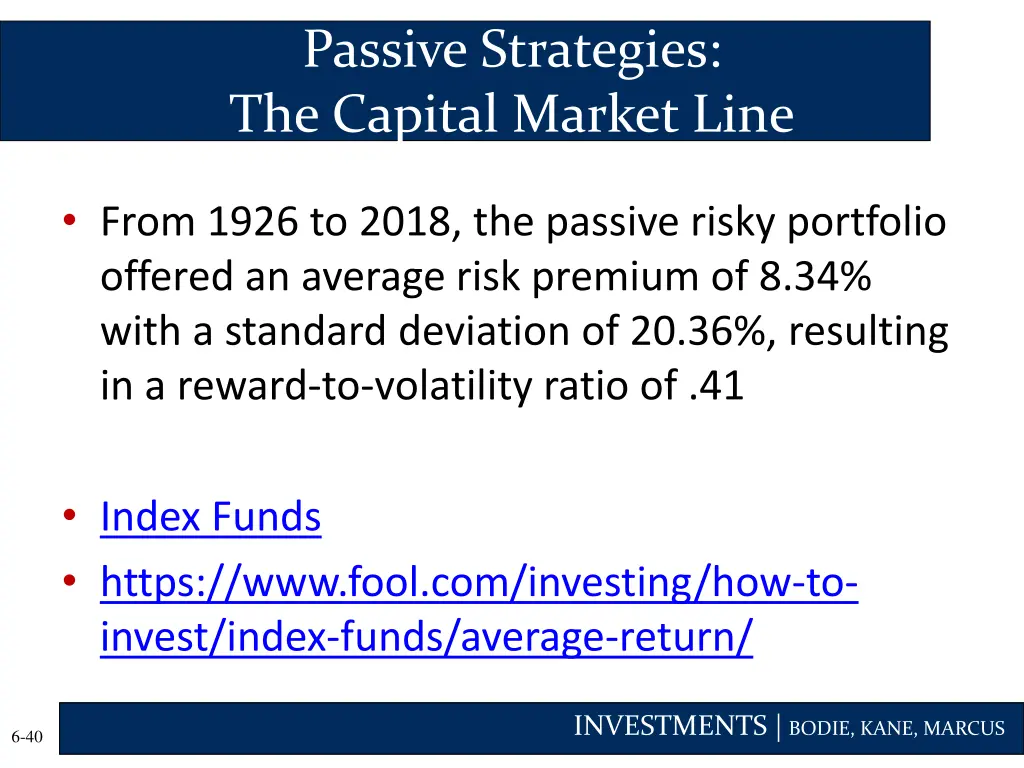 Passive Strategies:
The Capital Market Line

• From 1926 to 2018, the passive risky portfolio offered an average risk premium of 8.34% with a standard deviation of 20.36%, resulting in a reward-to-volatility ratio of .41

• Index Funds
• https://www.fool.com/investing/how-to-invest/index-funds/average-return/

6-40

INVESTMENTS | BODIE, KANE, MARCUS